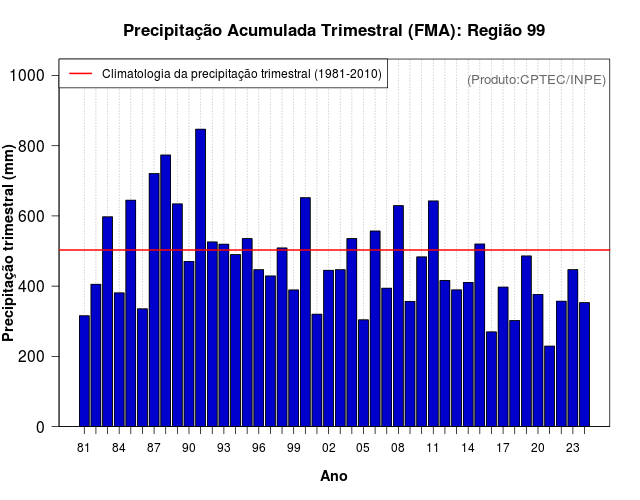 Precipitação Acumulada Trimestral (FMA): Região 99

Climatologia da precipitação trimestral (1981-2010)

(Produto:CPTEC/INPE)

Precipitação trimestral (mm)

1000
800
600
400
200
0

81 84 87 90 93 96 99 02 05 08 11 14 17 20 23

Ano